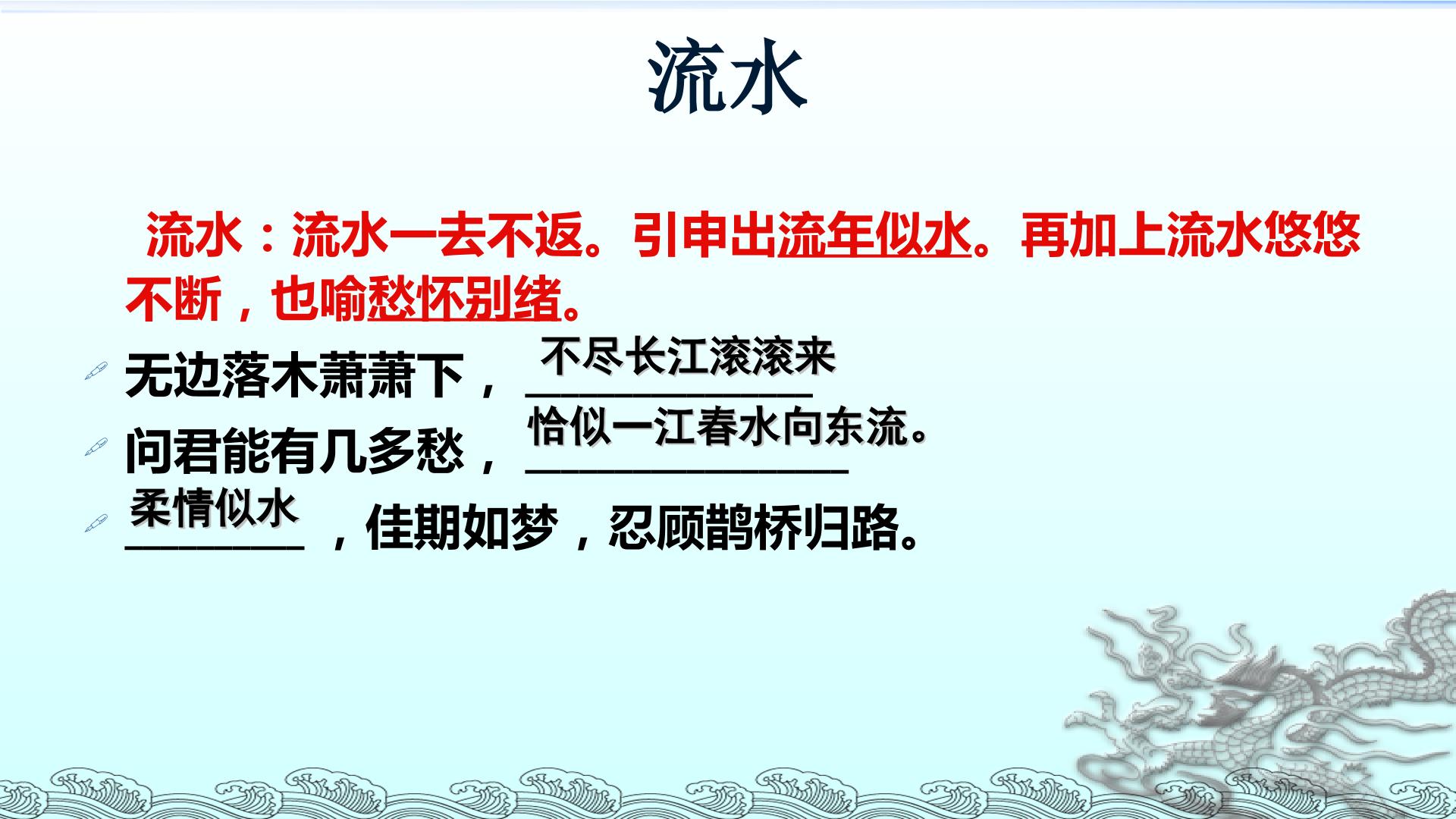 流水

流水：流水一去不返。引申出流年似水。再加上流水悠悠不断，也喻愁怀别绪。

无边落木萧萧下，不尽长江滚滚来

问君能有几多愁，恰似一江春水向东流。

柔情似水，佳期如梦，忍顾鹊桥归路。